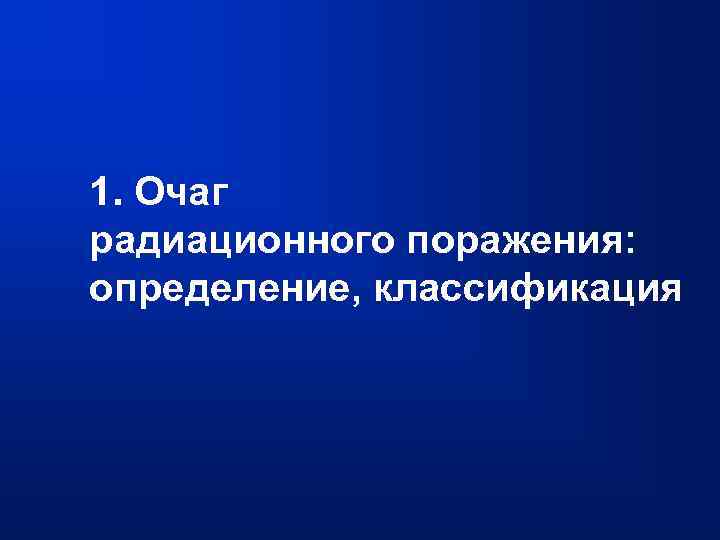 1. Очаг радиационного поражения: определение, классификация